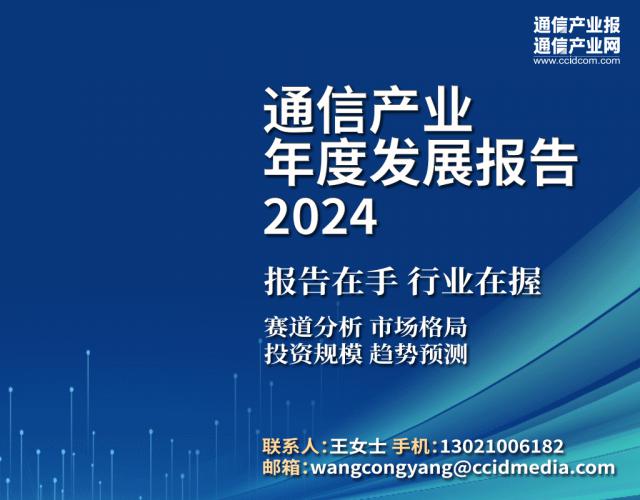 通信产业报
通信产业网
www.ccidcom.com

通信产业
年度发展报告
2024

报告在手 行业在握

赛道分析 市场格局
投资规模 趋势预测

联系人:王女士 手机:13021006182
邮箱:wangcongyang@ccidmedia.com